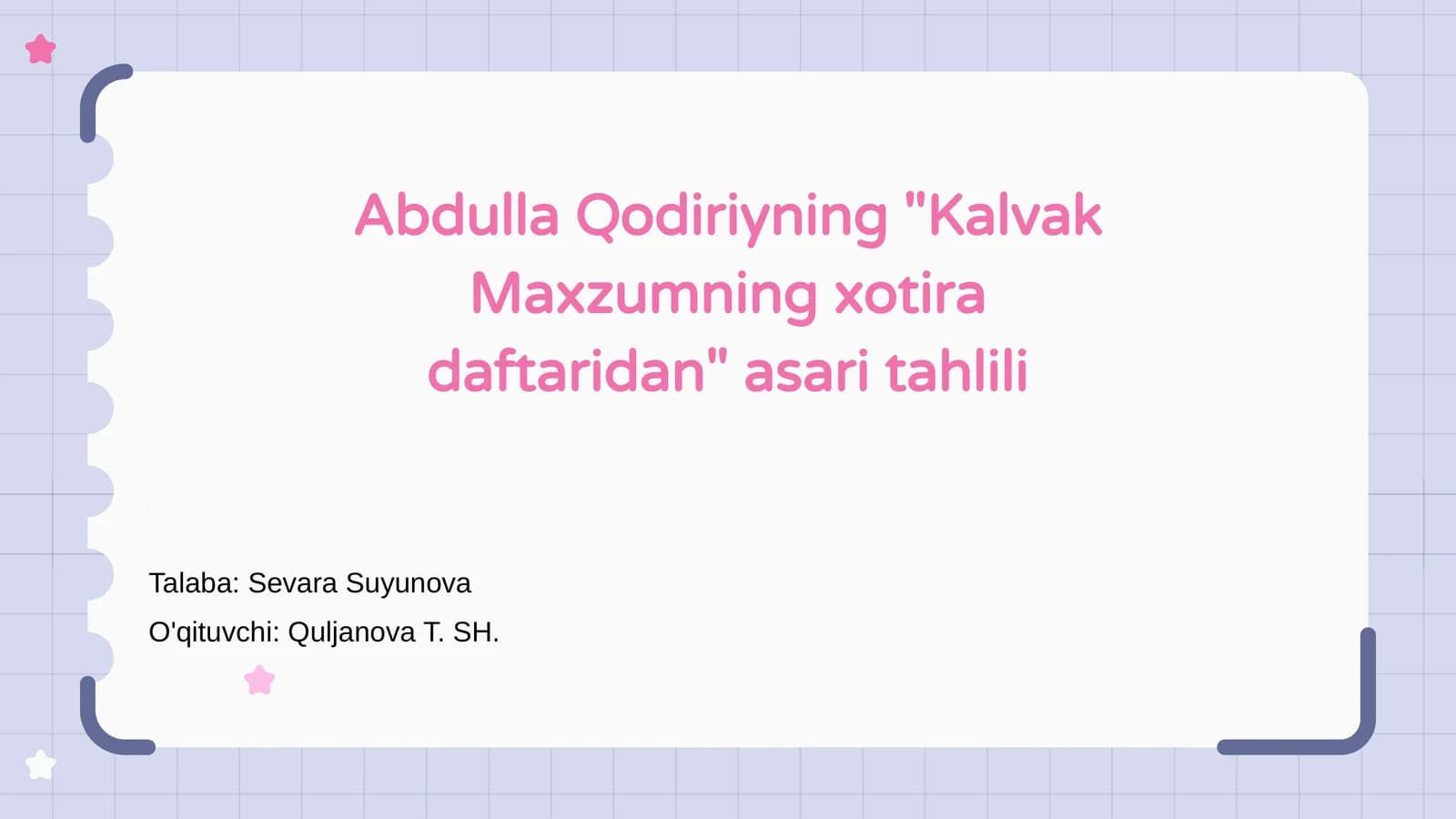 Abdulla Qodiriyning "Kalvak Maxzumning xotira daftaridan" asari tahlili

Talaba: Sevara Suyunova
O'qituvchi: Quljanova T. SH.